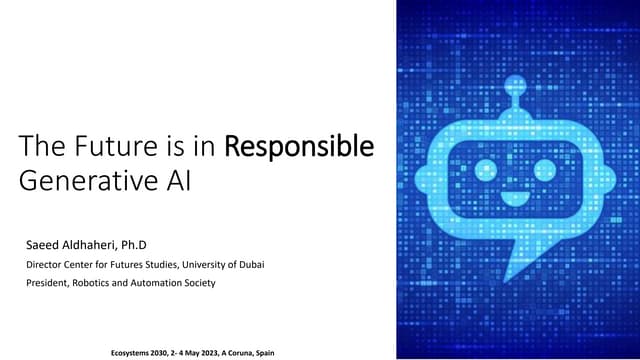 The Future is in Responsible Generative AI

Saeed Aldhaheri, Ph.D

Director Center for Futures Studies, University of Dubai

President, Robotics and Automation Society

Ecosystems 2030, 2- 4 May 2023, A Coruna, Spain